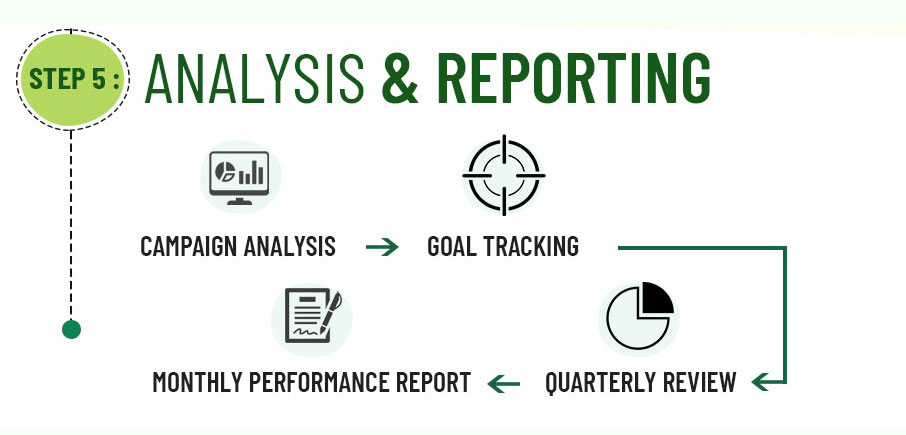 STEP 5 : ANALYSIS & REPORTING

CAMPAIGN ANALYSIS

GOAL TRACKING

QUARTERLY REVIEW

MONTHLY PERFORMANCE REPORT